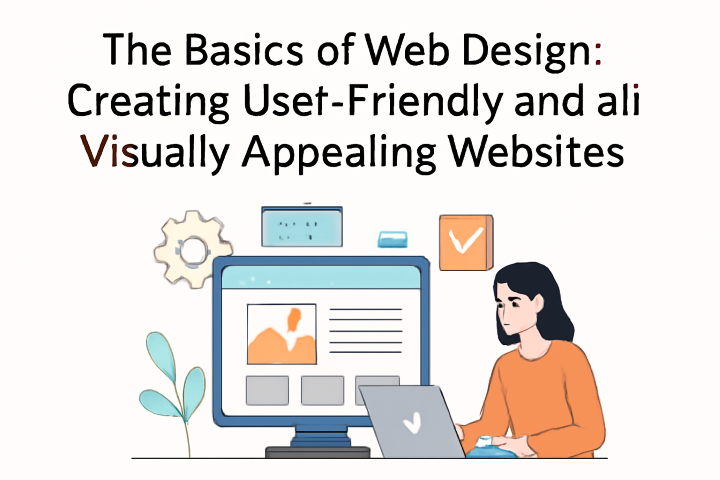 The Basics of Web Design: Creating Uset-Friendly and ali Visually Appealing Websites